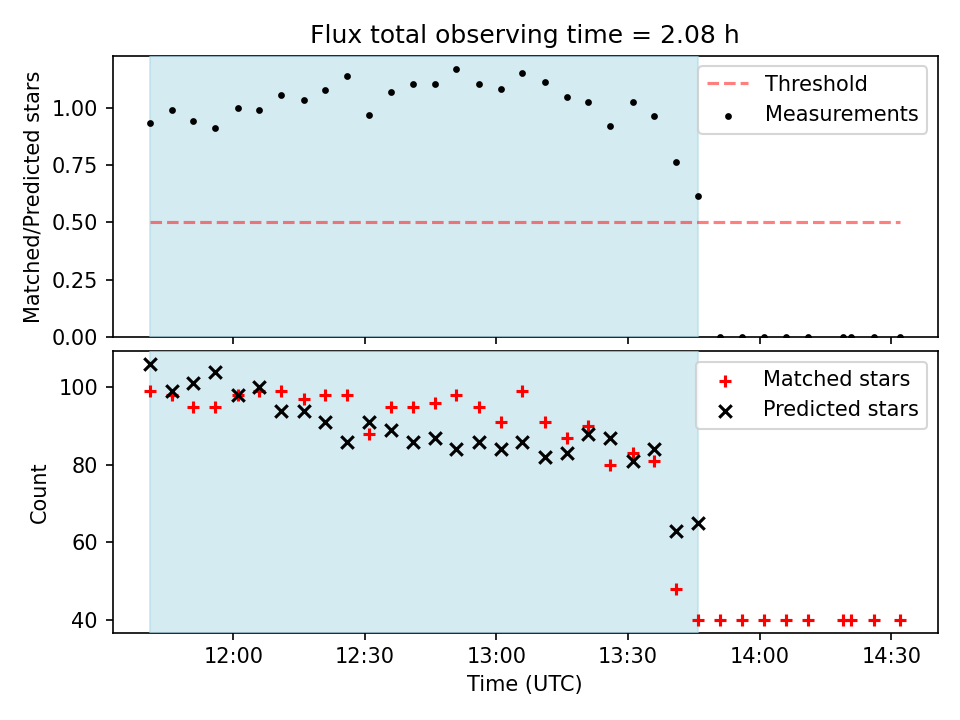 Flux total observing time = 2.08 h

Matched/Predicted stars

1.00
0.75
0.50
0.25
0.00

Threshold
Measurements

Count

100
80
60
40

Matched stars
Predicted stars

12:00
12:30
13:00
13:30
14:00
14:30

Time (UTC)